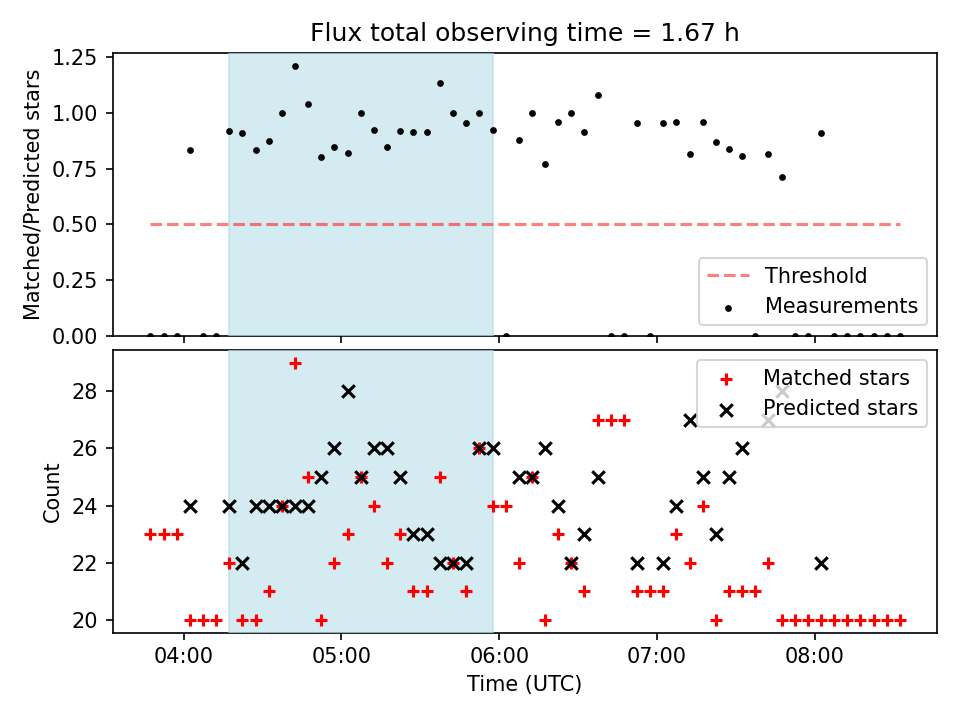 Flux total observing time = 1.67 h

Matched/Predicted stars

1.25
1.00
0.75
0.50
0.25
0.00

Threshold
Measurements

Count

28
26
24
22
20

Matched stars
Predicted stars

04:00
05:00
06:00
07:00
08:00

Time (UTC)